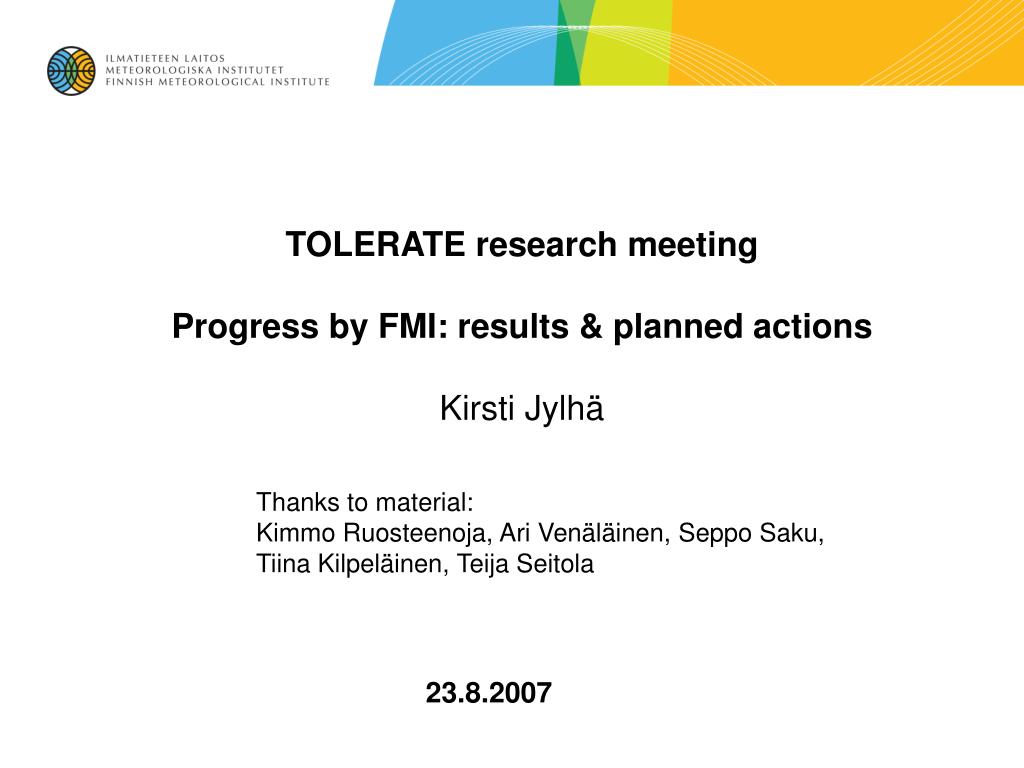 ILMATIETEEN LAITOS
METEOROLOGISKA INSTITUTET
FINNISH METEOROLOGICAL INSTITUTE

TOLERATE research meeting

Progress by FMI: results & planned actions

Kirsti Jylhä

Thanks to material:
Kimmo Ruosteenoja, Ari Venäläinen, Seppo Saku,
Tiina Kilpeläinen, Teija Seitola

23.8.2007